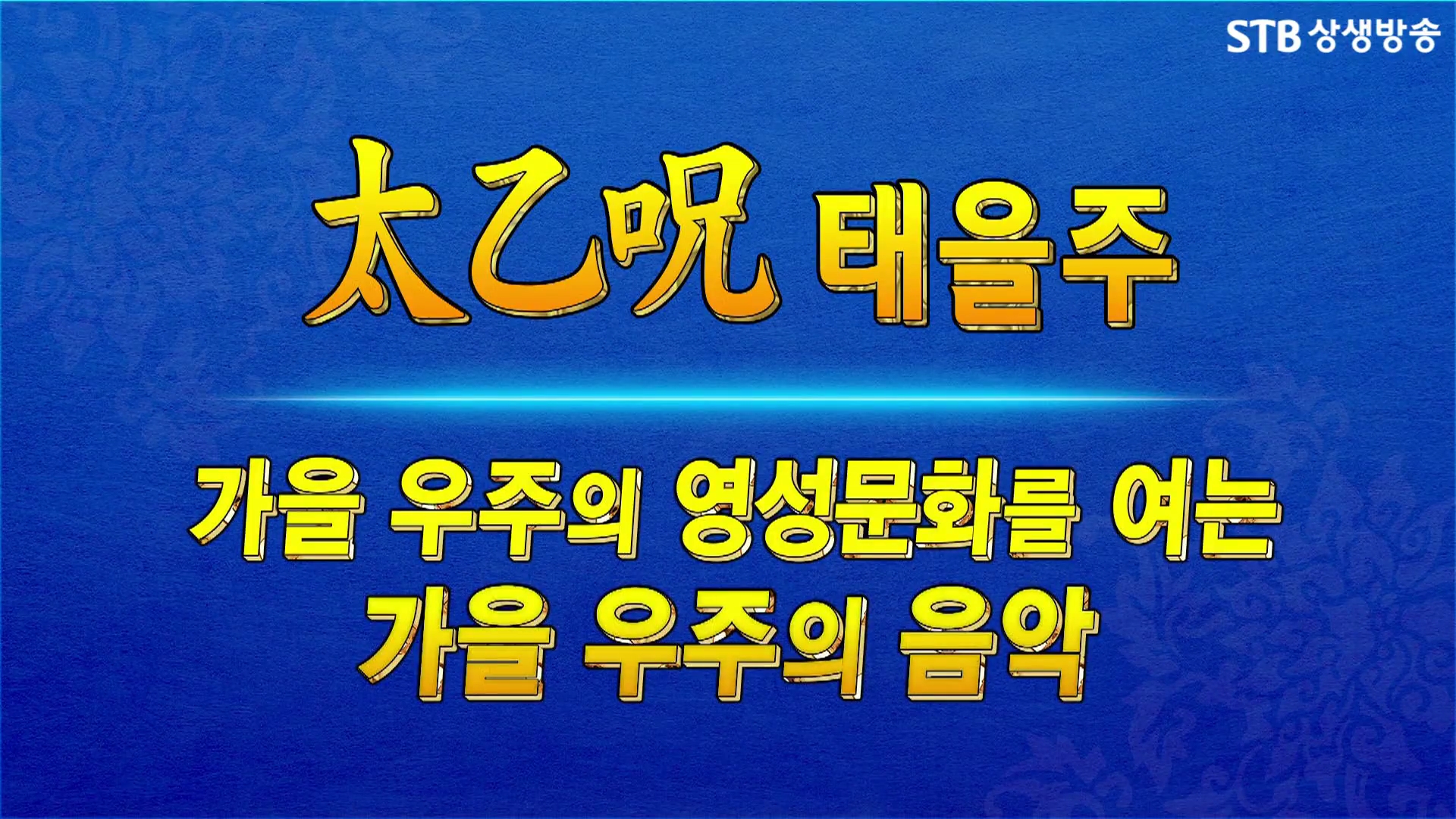 STB 상생방송

太乙呪 태을주

가을 우주의 영성문화를 여는
가을 우주의 음악